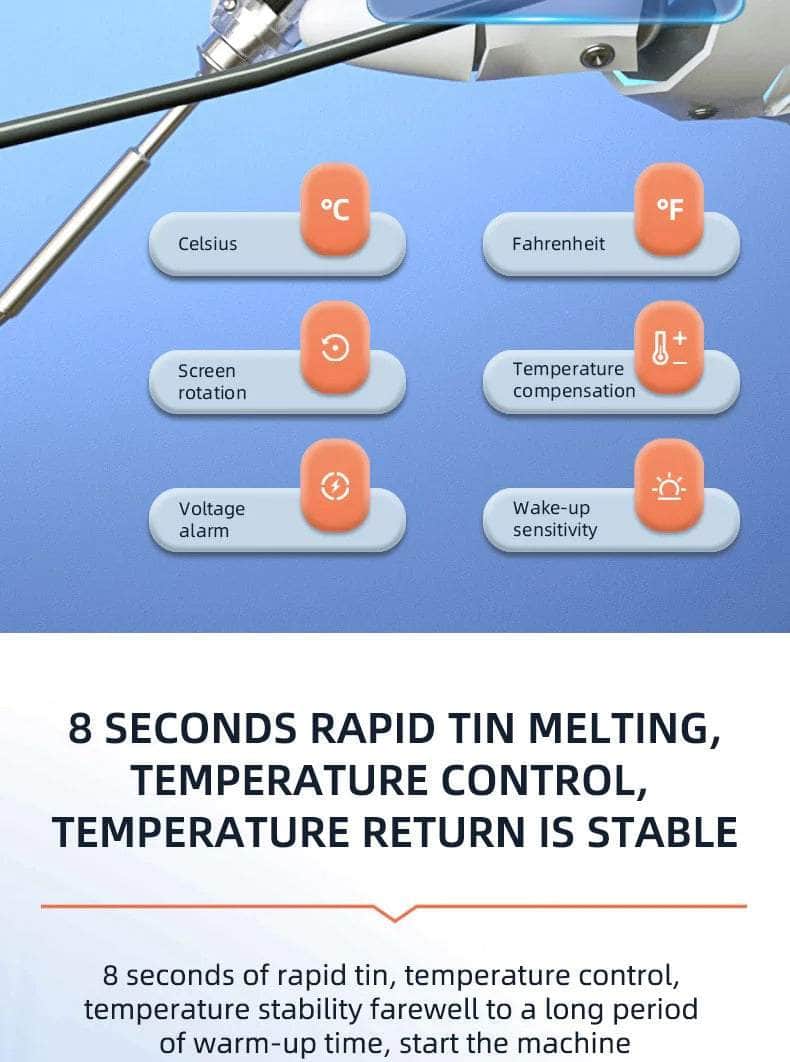 °C
Celsius

°F
Fahrenheit

Screen rotation

Temperature compensation

Voltage alarm

Wake-up sensitivity

8 SECONDS RAPID TIN MELTING, TEMPERATURE CONTROL, TEMPERATURE RETURN IS STABLE

8 seconds of rapid tin, temperature control, temperature stability farewell to a long period of warm-up time, start the machine